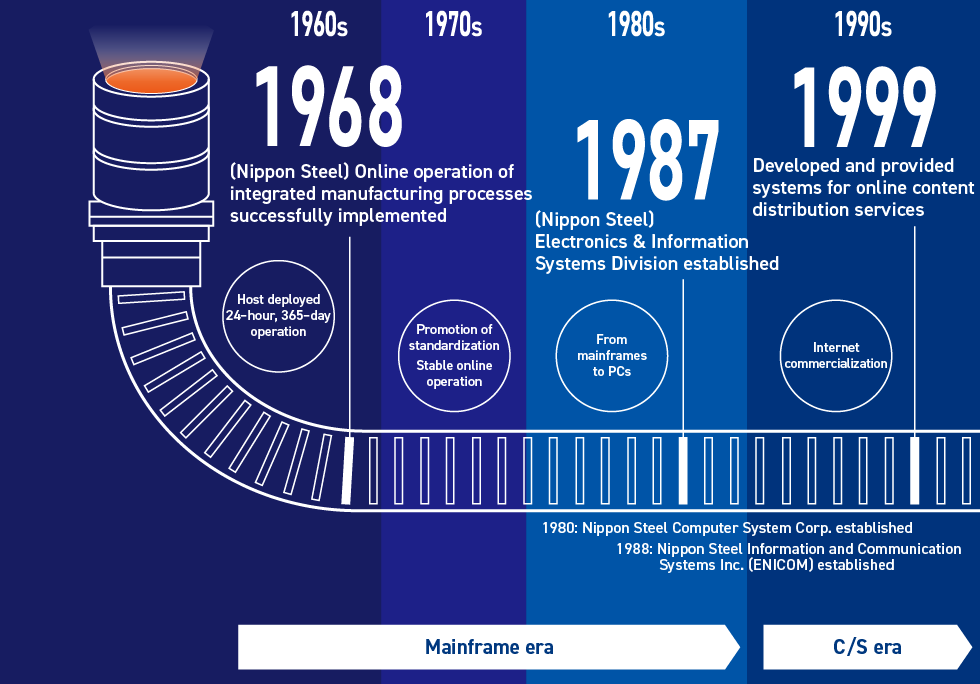 1960s

1970s

1980s

1990s

1968

(Nippon Steel) Online operation of integrated manufacturing processes successfully implemented

1987

(Nippon Steel) Electronics & Information Systems Division established

1999

Developed and provided systems for online content distribution services

Host deployed 24-hour, 365-day operation

Promotion of standardization
Stable online operation

From mainframes to PCs

Internet commercialization

1980: Nippon Steel Computer System Corp. established

1988: Nippon Steel Information and Communication Systems Inc. (ENICOM) established

Mainframe era

C/S era